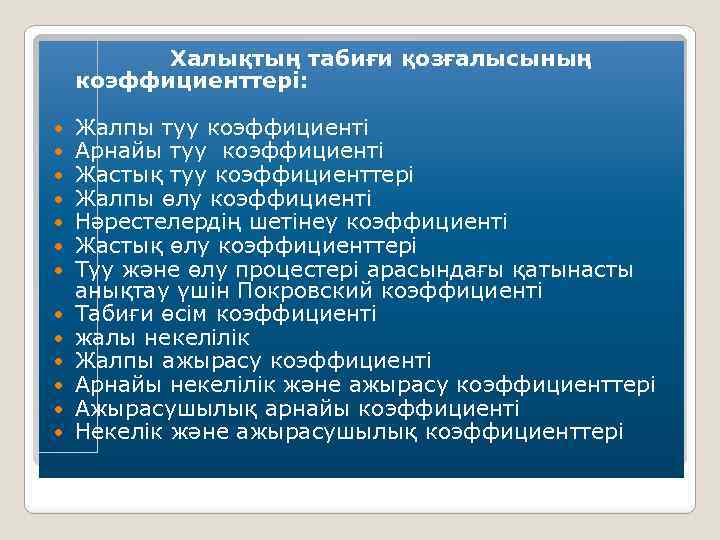 Халықтың табиғи қозғалысының коэффициенттері:

- Жалпы туу коэффициенті
- Арнайы туу коэффициенті
- Жастық туу коэффициенттері
- Жалпы өлу коэффициенті
- Нәрестелердің шетінеу коэффициенті
- Жастық өлу коэффициенттері
- Туу және өлу процестері арасындағы қатынасты анықтау үшін Покровский коэффициенті
- Табиғи өсім коэффициенті
- жалы некелілік
- Жалпы ажырасу коэффициенті
- Арнайы некелілік және ажырасу коэффициенттері
- Ажырасушылық арнайы коэффициенті
- Некелік және ажырасушылық коэффициенттері